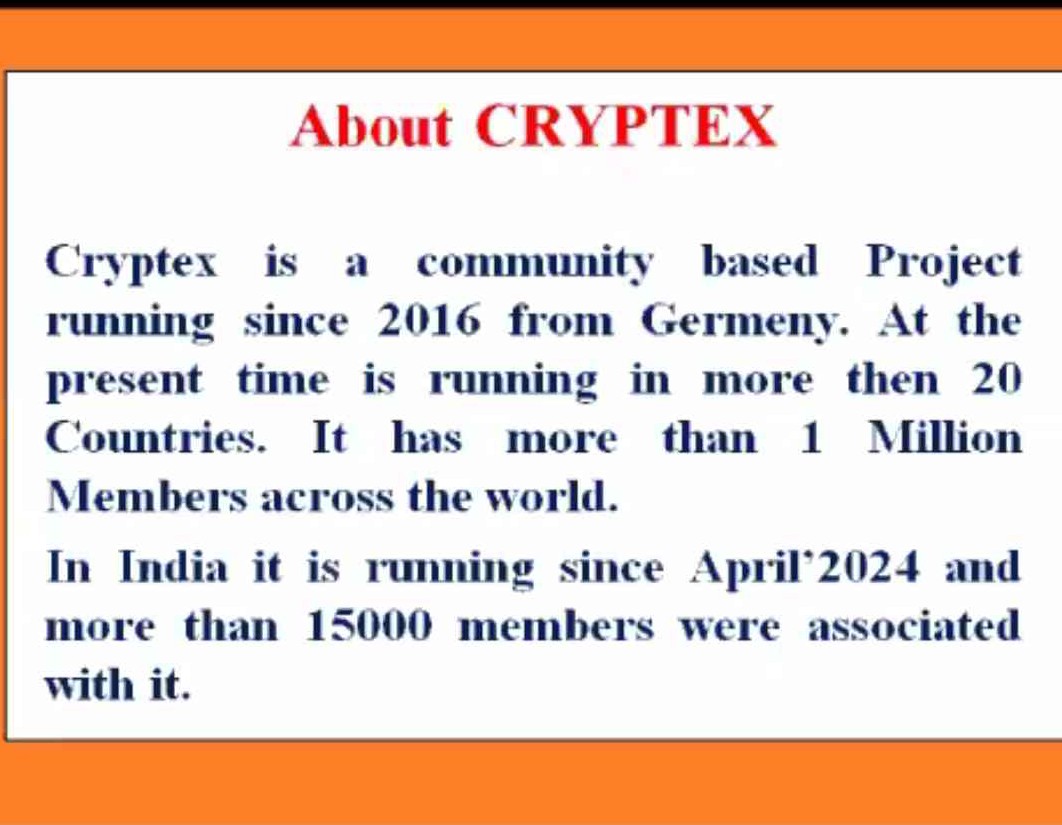 About CRYPTEX

Cryptex is a community based Project running since 2016 from Germeny. At the present time is running in more then 20 Countries. It has more than 1 Million Members across the world.

In India it is running since April'2024 and more than 15000 members were associated with it.